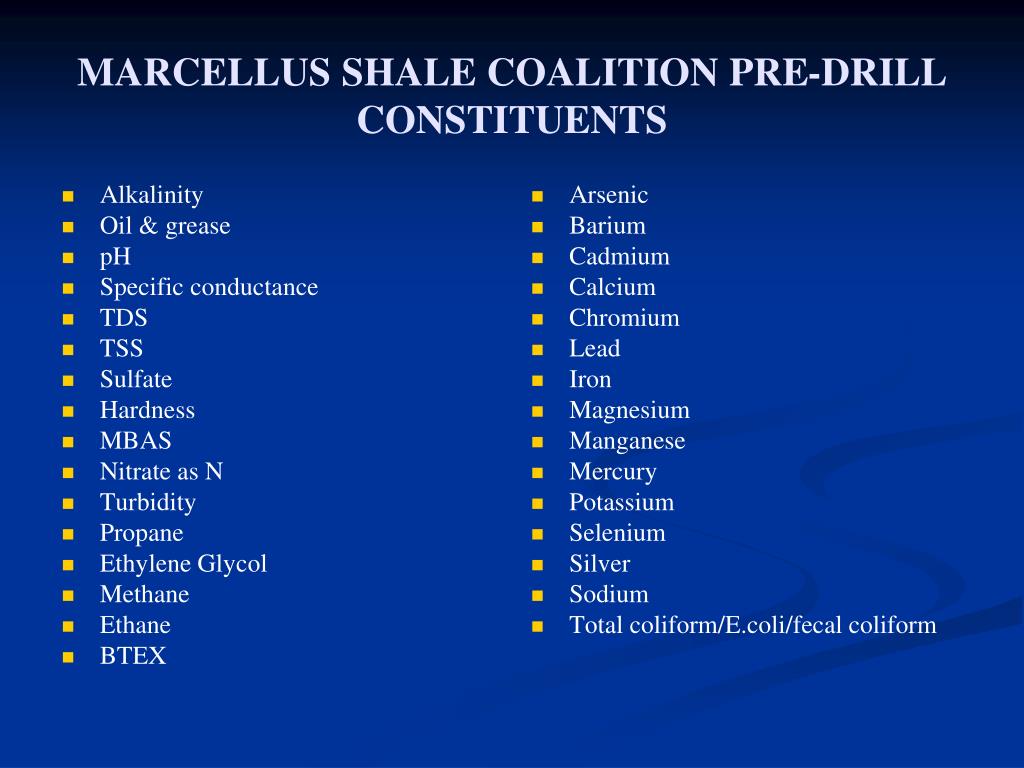 MARCELLUS SHALE COALITION PRE-DRILL CONSTITUENTS

- Alkalinity
- Oil & grease
- pH
- Specific conductance
- TDS
- TSS
- Sulfate
- Hardness
- MBAS
- Nitrate as N
- Turbidity
- Propane
- Ethylene Glycol
- Methane
- Ethane
- BTEX

- Arsenic
- Barium
- Cadmium
- Calcium
- Chromium
- Lead
- Iron
- Magnesium
- Manganese
- Mercury
- Potassium
- Selenium
- Silver
- Sodium
- Total coliform/E.coli/fecal coliform